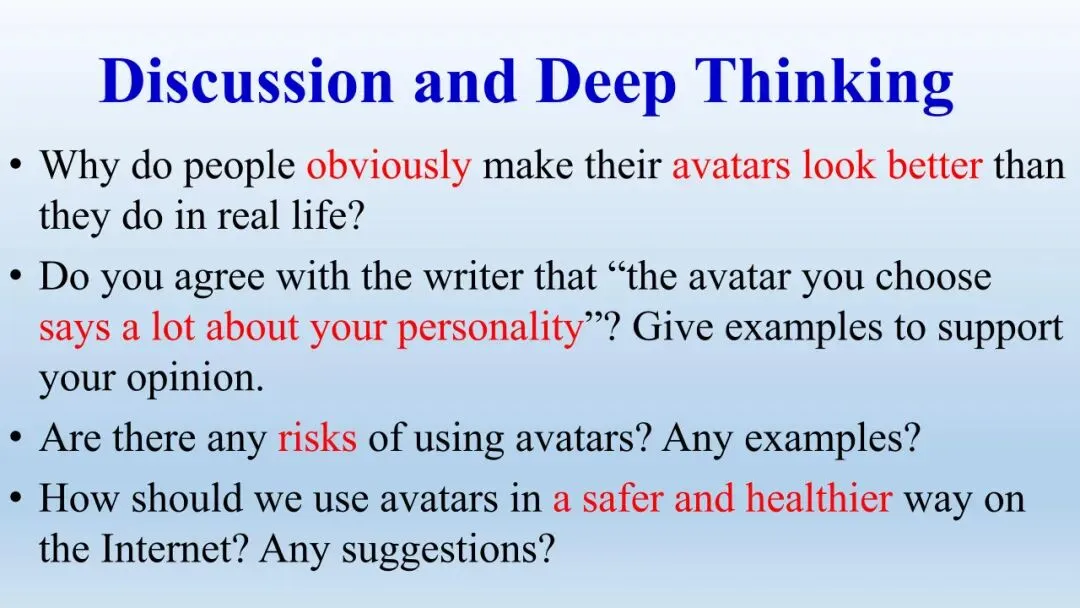 Discussion and Deep Thinking

• Why do people obviously make their avatars look better than they do in real life?

• Do you agree with the writer that “the avatar you choose says a lot about your personality”? Give examples to support your opinion.

• Are there any risks of using avatars? Any examples?

• How should we use avatars in a safer and healthier way on the Internet? Any suggestions?